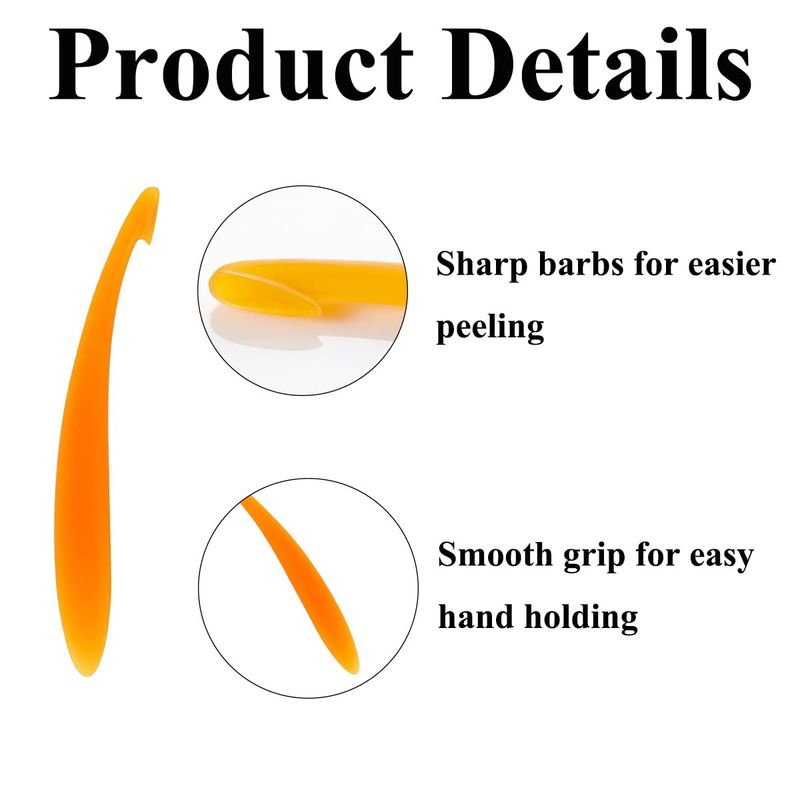 Product Details

Sharp barbs for easier peeling

Smooth grip for easy hand holding